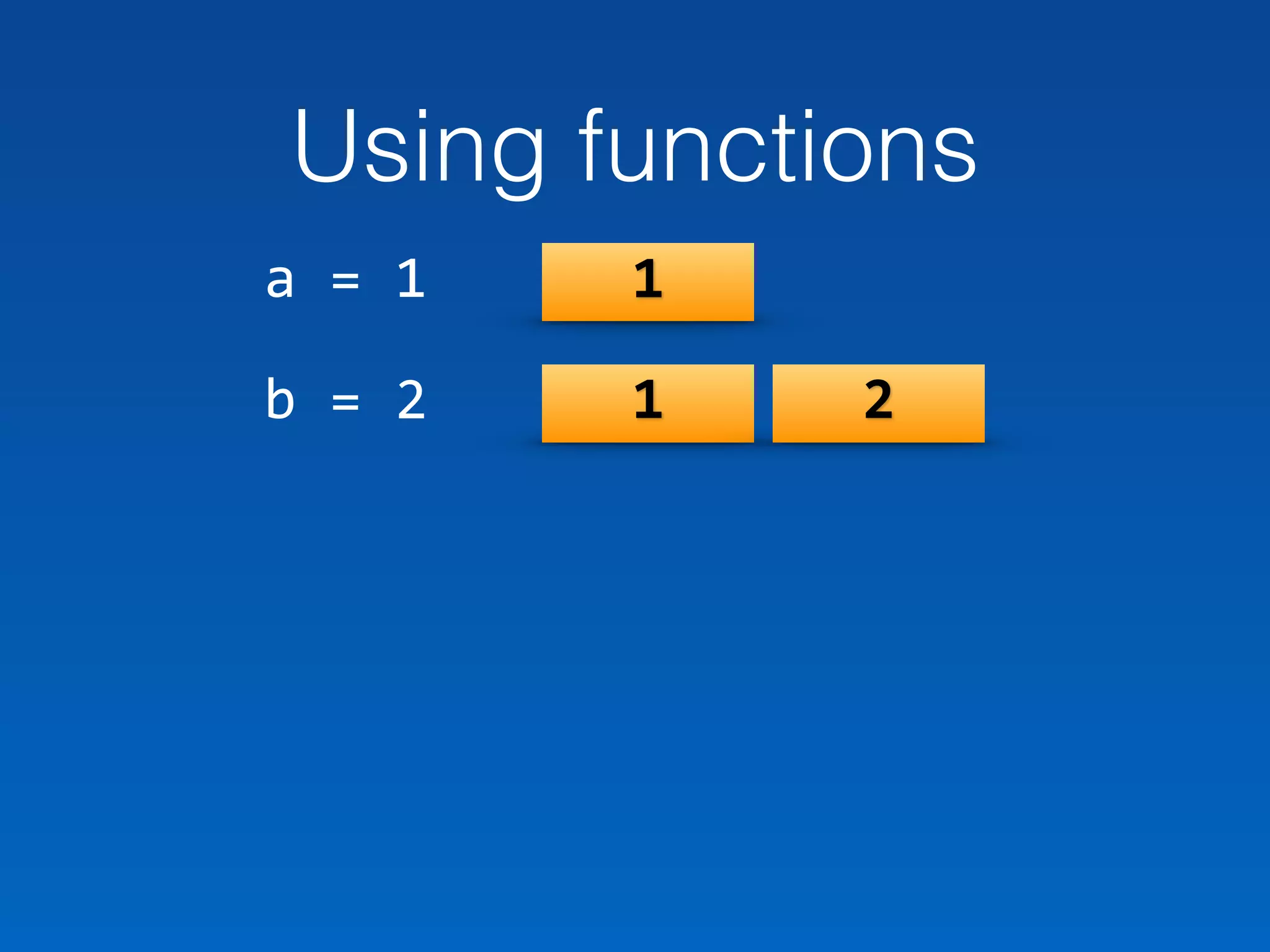 Using functions

a = 1

1

b = 2

1

2